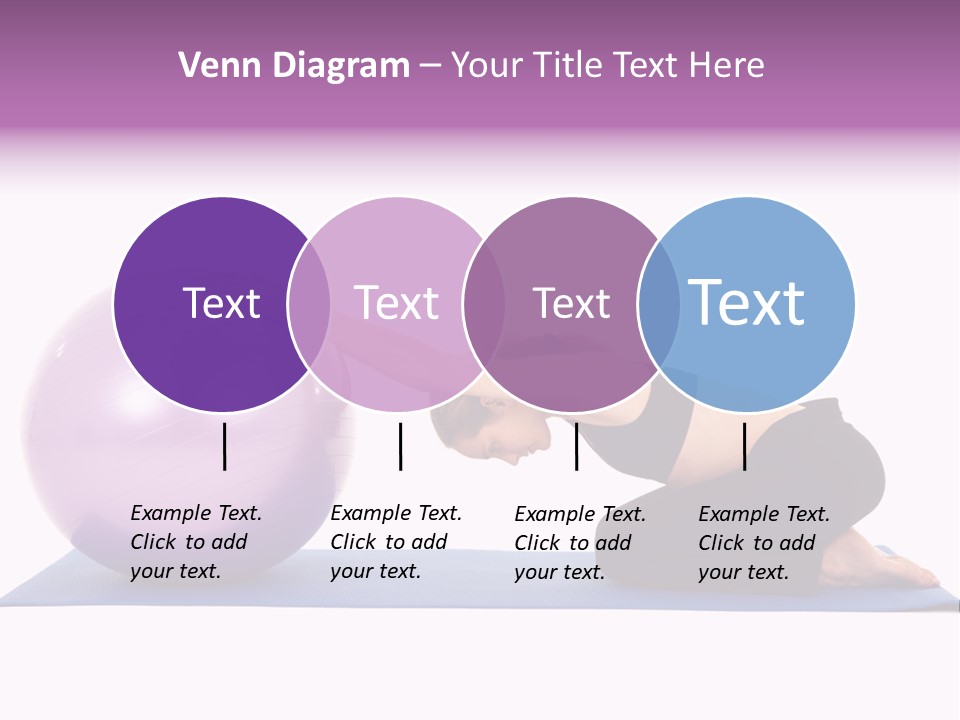 Venn Diagram – Your Title Text Here

Text

Text

Text

Text

Example Text. Click to add your text.

Example Text. Click to add your text.

Example Text. Click to add your text.

Example Text. Click to add your text.